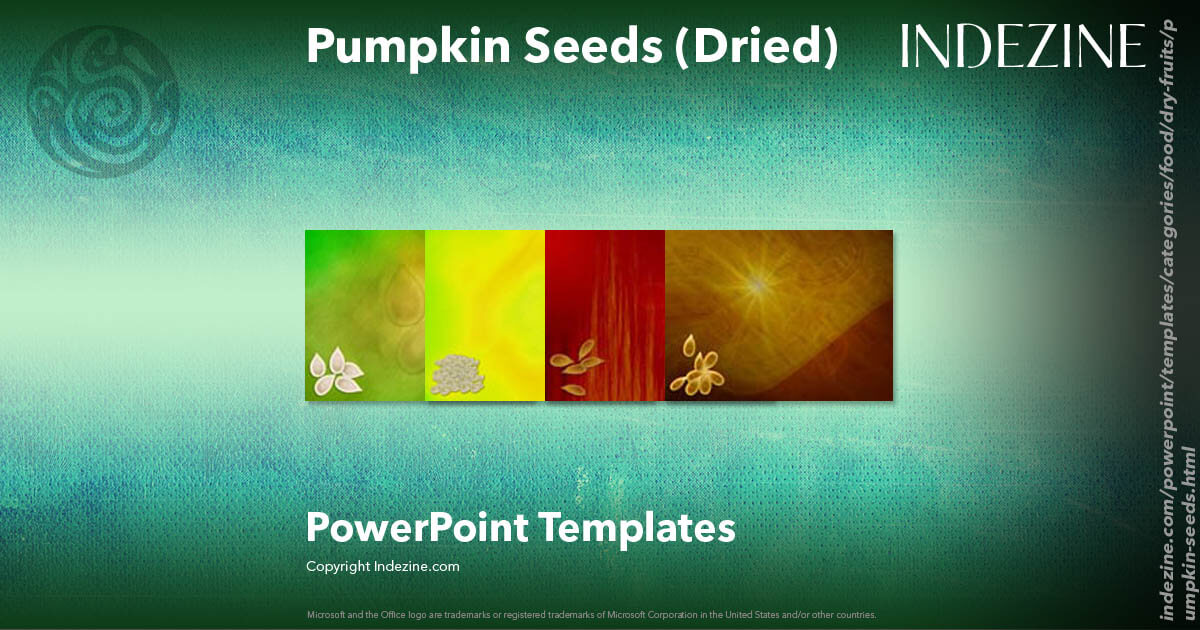 Pumpkin Seeds (Dried)

INDEZINE

PowerPoint Templates

Copyright Indezine.com

Microsoft and the Office logo are trademarks or registered trademarks of Microsoft Corporation in the United States and/or other countries.

indezine.com/powerpoint/templates/categories/food/dry-fruits/pumpkin-seeds.html